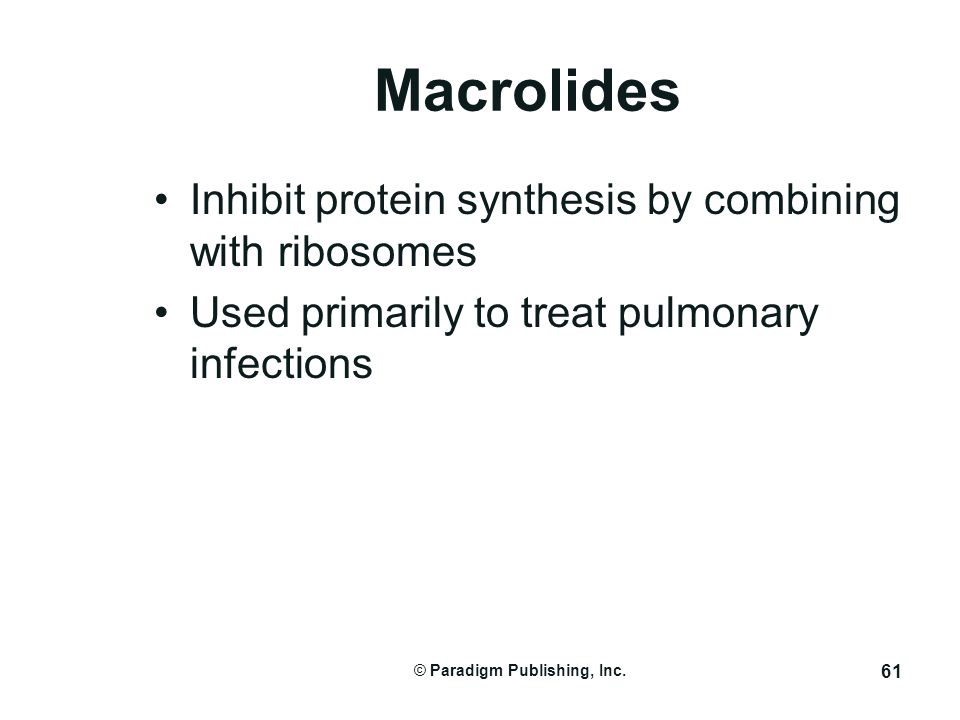 Macrolides

• Inhibit protein synthesis by combining with ribosomes
• Used primarily to treat pulmonary infections

© Paradigm Publishing, Inc.

61